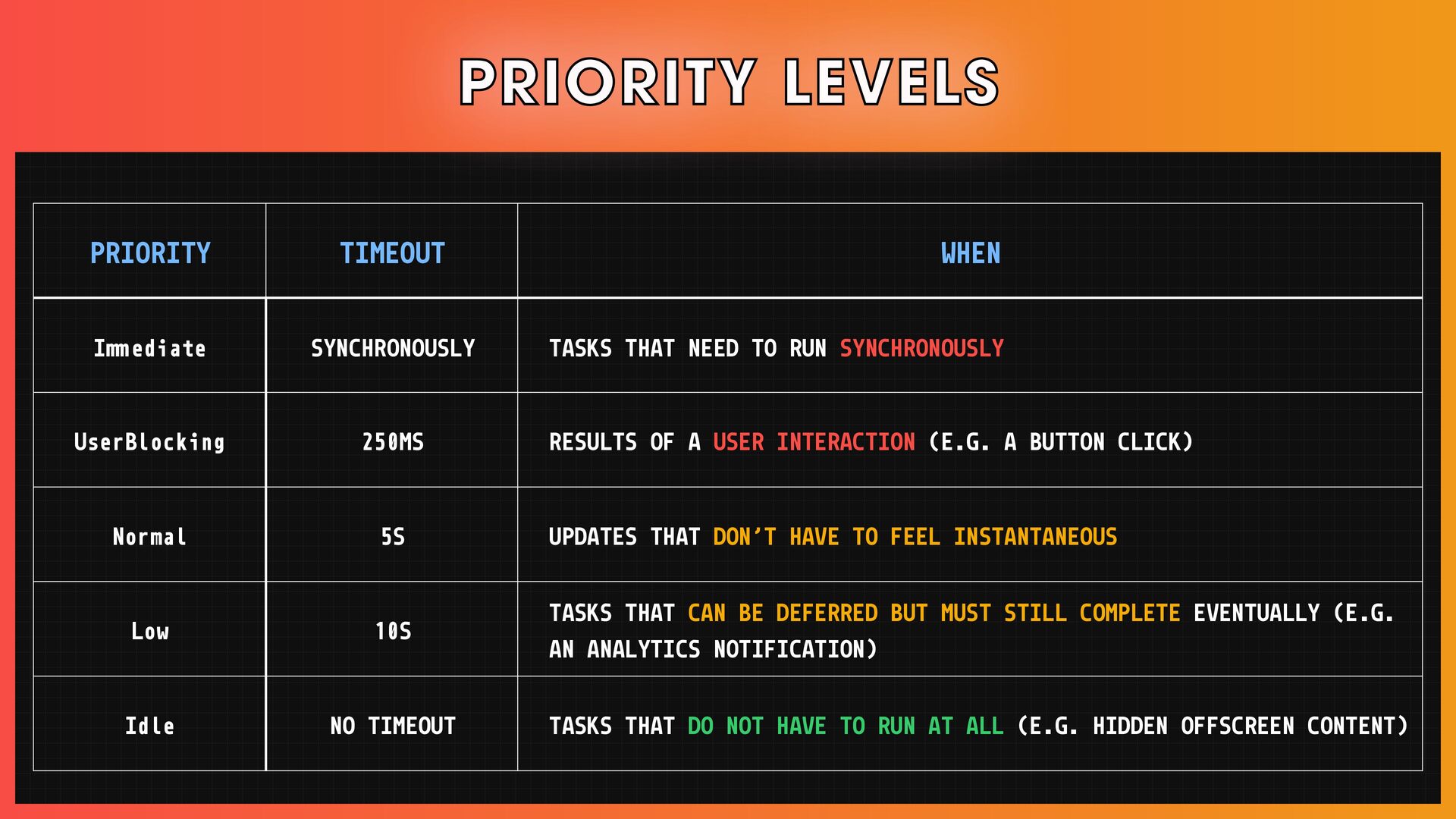 PRIORITY LEVELS

| PRIORITY | TIMEOUT | WHEN |
|---|---|---|
| Immediate | SYNCHRONOUSLY | TASKS THAT NEED TO RUN SYNCHRONOUSLY |
| UserBlocking | 250MS | RESULTS OF A USER INTERACTION (E.G. A BUTTON CLICK) |
| Normal | 5S | UPDATES THAT DON'T HAVE TO FEEL INSTANTANEOUS |
| Low | 10S | TASKS THAT CAN BE DEFERRED BUT MUST STILL COMPLETE EVENTUALLY (E.G. AN ANALYTICS NOTIFICATION) |
| Idle | NO TIMEOUT | TASKS THAT DO NOT HAVE TO RUN AT ALL (E.G. HIDDEN OFFSCREEN CONTENT) |